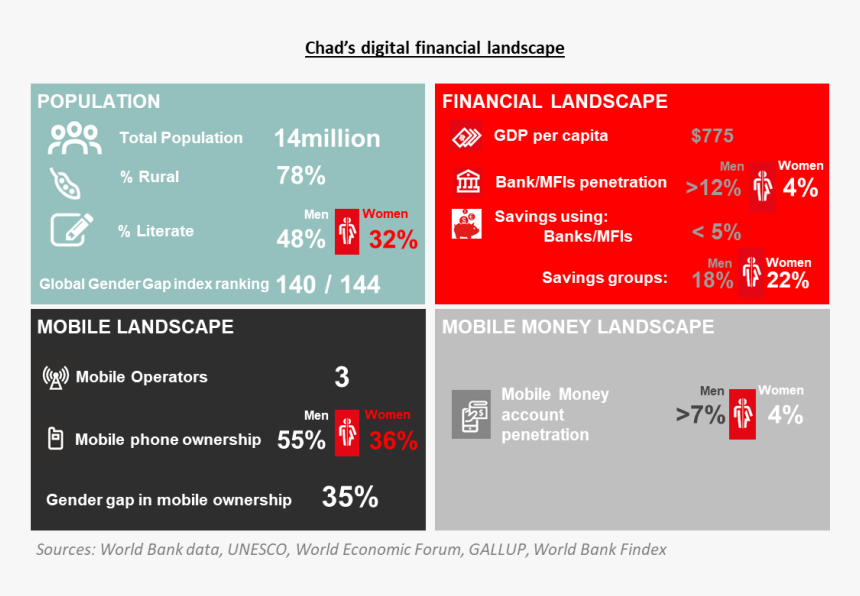 Chad's digital financial landscape

POPULATION

Total Population 14million

% Rural 78%

% Literate Men 48% Women 32%

Global Gender Gap index ranking 140 / 144

FINANCIAL LANDSCAPE

GDP per capita $775

Bank/MFIs penetration Men >12% Women 4%

Savings using: Banks/MFIs < 5%

Savings groups: Men 18% Women 22%

MOBILE LANDSCAPE

Mobile Operators 3

Mobile phone ownership Men 55% Women 36%

Gender gap in mobile ownership 35%

MOBILE MONEY LANDSCAPE

Mobile Money account penetration Men >7% Women 4%

Sources: World Bank data, UNESCO, World Economic Forum, GALLUP, World Bank Findex